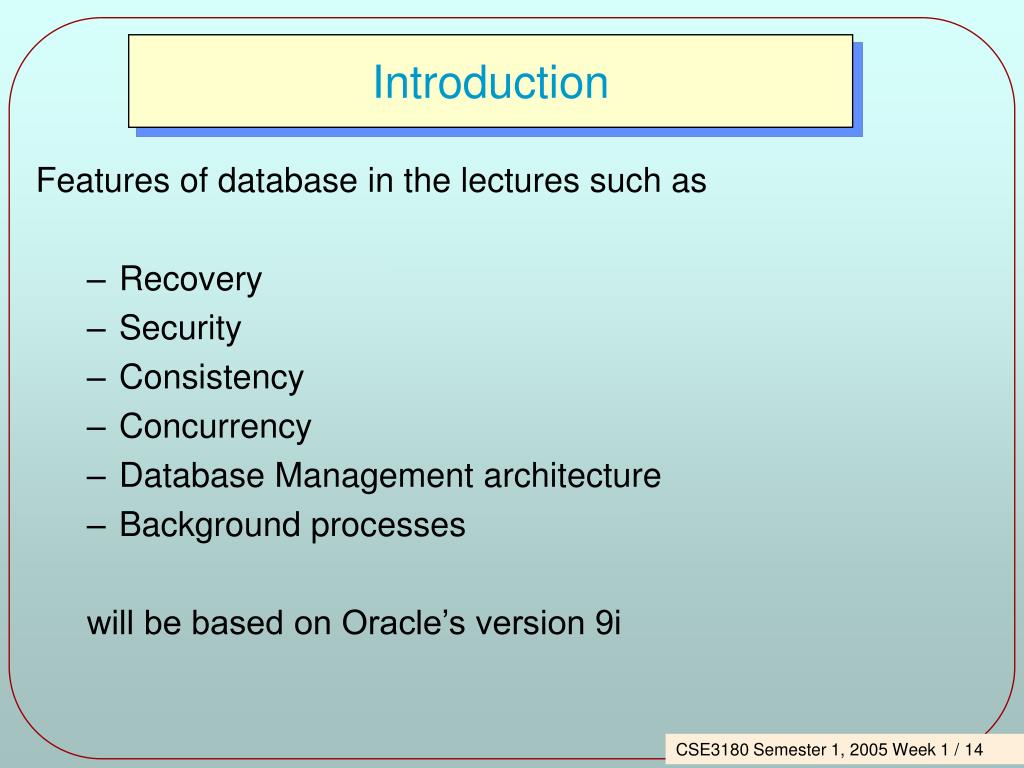 Introduction

Features of database in the lectures such as

– Recovery
– Security
– Consistency
– Concurrency
– Database Management architecture
– Background processes

will be based on Oracle’s version 9i

CSE3180 Semester 1, 2005 Week 1 / 14